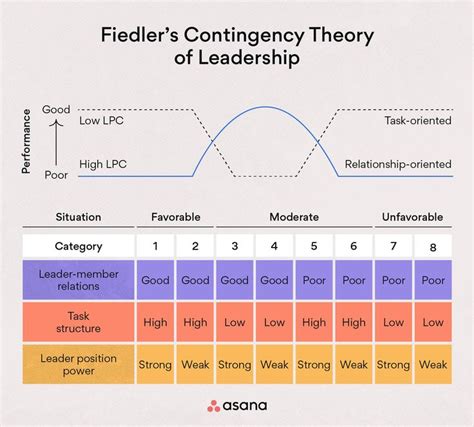 Fiedler's Contingency Theory of Leadership

Performance
Good
Poor
Low LPC
High LPC
Task-oriented
Relationship-oriented

| Situation | Favorable | | Moderate | | | | Unfavorable | |
|---|---|---|---|---|---|---|---|---|
| Category | 1 | 2 | 3 | 4 | 5 | 6 | 7 | 8 |
| Leader-member relations | Good | Good | Good | Good | Poor | Poor | Poor | Poor |
| Task structure | High | High | Low | Low | High | High | Low | Low |
| Leader position power | Strong | Weak | Strong | Weak | Strong | Weak | Strong | Weak |

asana